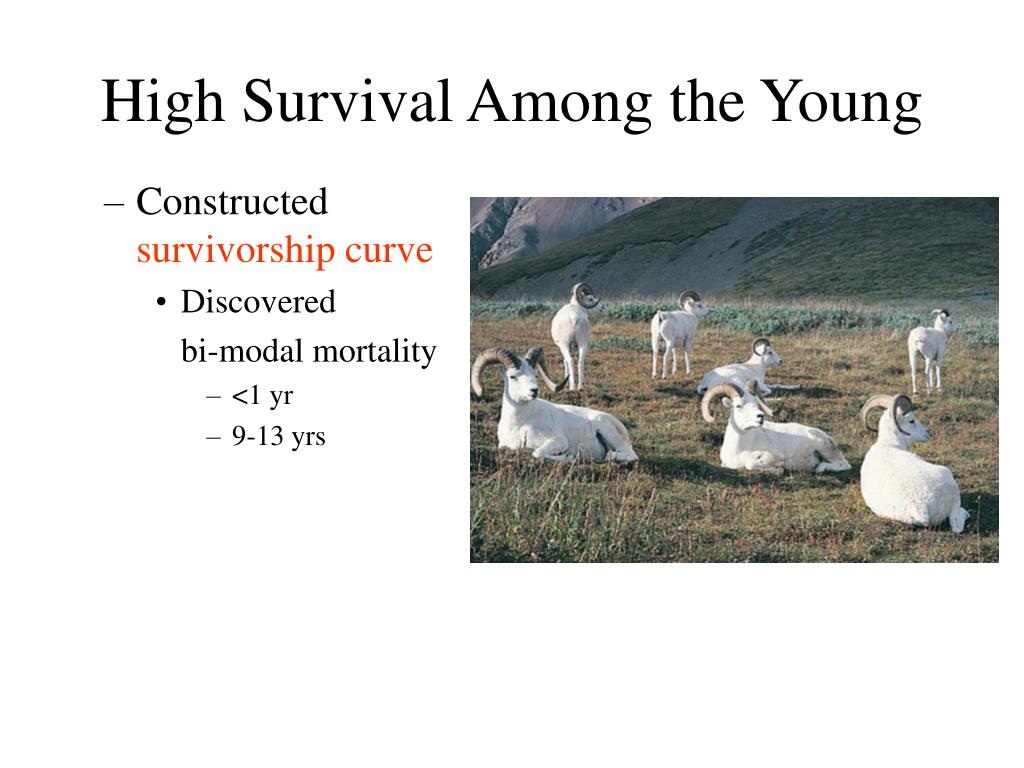 High Survival Among the Young

– Constructed survivorship curve
• Discovered
bi-modal mortality
– <1 yr
– 9-13 yrs